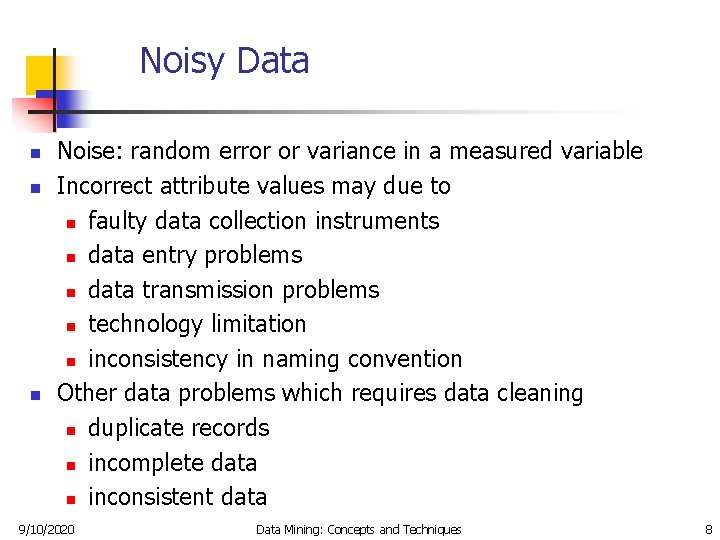 Noisy Data

- Noise: random error or variance in a measured variable
- Incorrect attribute values may due to
  - faulty data collection instruments
  - data entry problems
  - data transmission problems
  - technology limitation
  - inconsistency in naming convention
- Other data problems which requires data cleaning
  - duplicate records
  - incomplete data
  - inconsistent data

9/10/2020 Data Mining: Concepts and Techniques 8